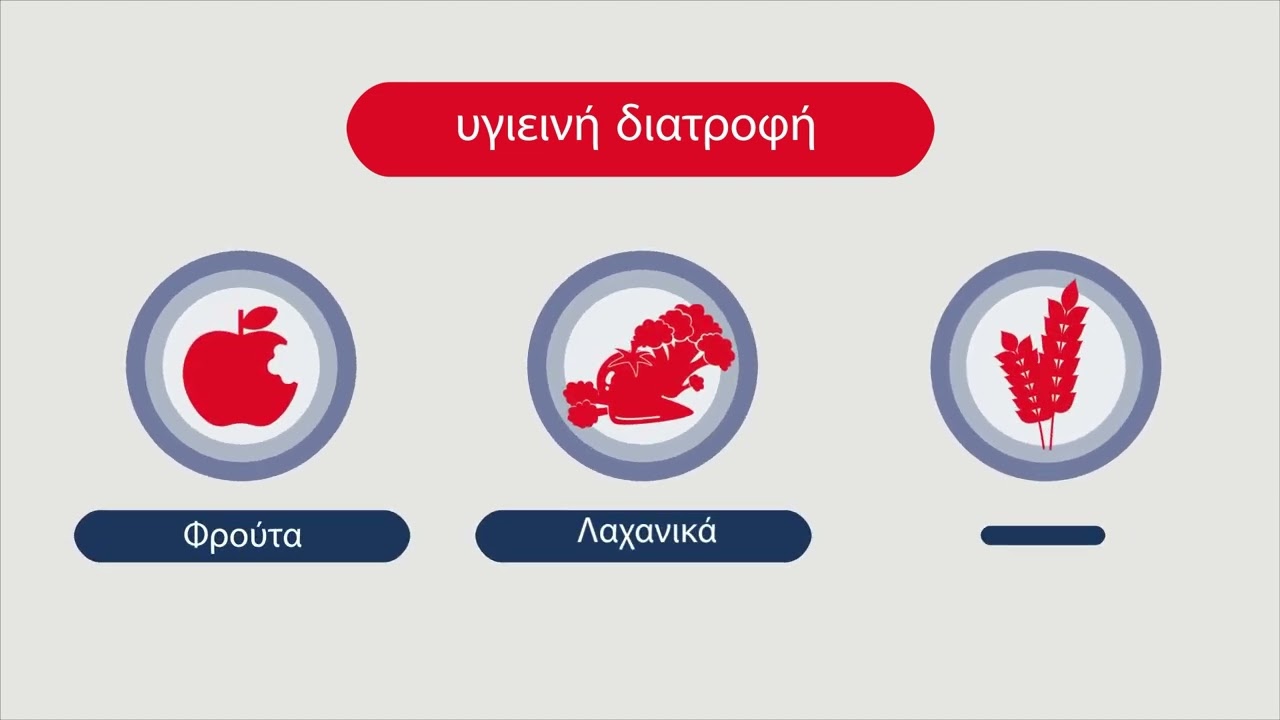 υγιεινή διατροφή

Φρούτα

Λαχανικά